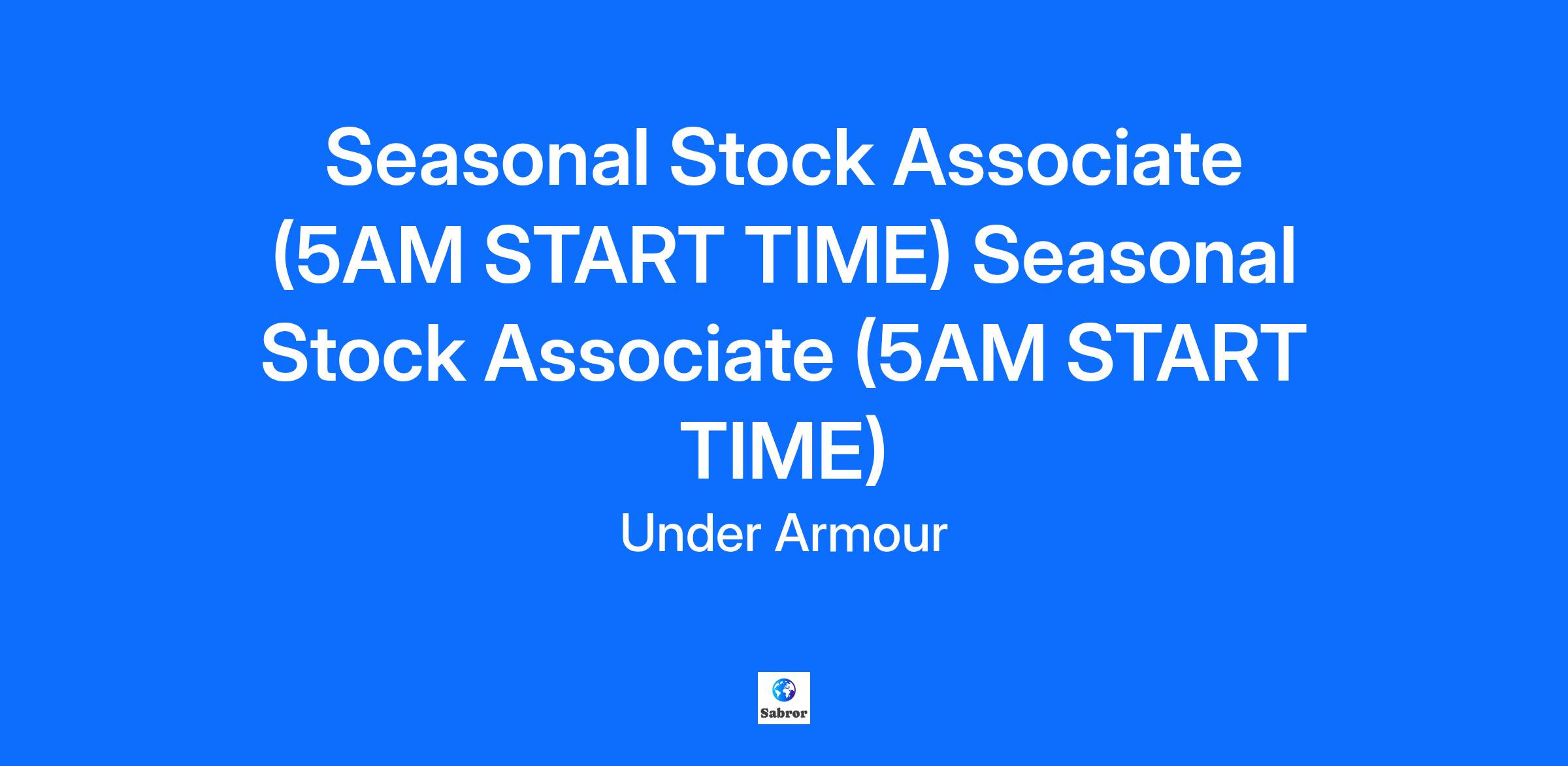 Seasonal Stock Associate (5AM START TIME) Seasonal Stock Associate (5AM START TIME)

Under Armour

Sabror